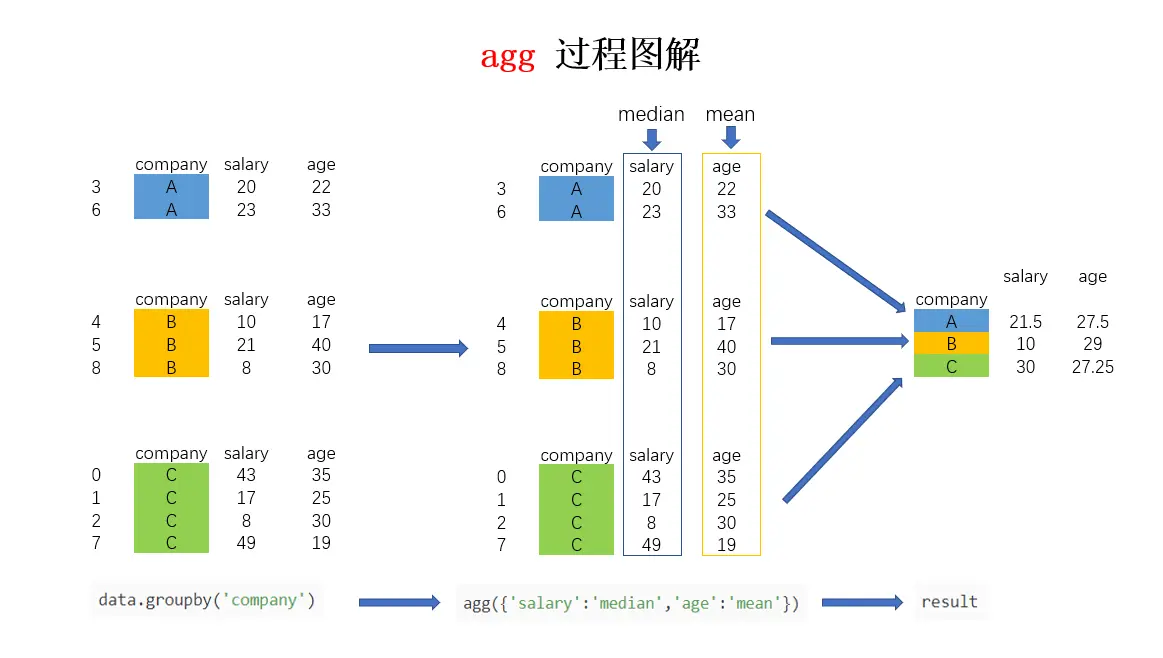 agg 过程图解

| | company | salary | age |
|---|---|---|---|
| 3 | A | 20 | 22 |
| 6 | A | 23 | 33 |

| | company | salary | age |
|---|---|---|---|
| 4 | B | 10 | 17 |
| 5 | B | 21 | 40 |
| 8 | B | 8 | 30 |

| | company | salary | age |
|---|---|---|---|
| 0 | C | 43 | 35 |
| 1 | C | 17 | 25 |
| 2 | C | 8 | 30 |
| 7 | C | 49 | 19 |

median mean

| | company | salary | age |
|---|---|---|---|
| 3 | A | 20 | 22 |
| 6 | A | 23 | 33 |

| | company | salary | age |
|---|---|---|---|
| 4 | B | 10 | 17 |
| 5 | B | 21 | 40 |
| 8 | B | 8 | 30 |

| | company | salary | age |
|---|---|---|---|
| 0 | C | 43 | 35 |
| 1 | C | 17 | 25 |
| 2 | C | 8 | 30 |
| 7 | C | 49 | 19 |

| company | salary | age |
|---|---|---|
| A | 21.5 | 27.5 |
| B | 10 | 29 |
| C | 30 | 27.25 |

data.groupby('company')

agg({'salary':'median','age':'mean'})

result